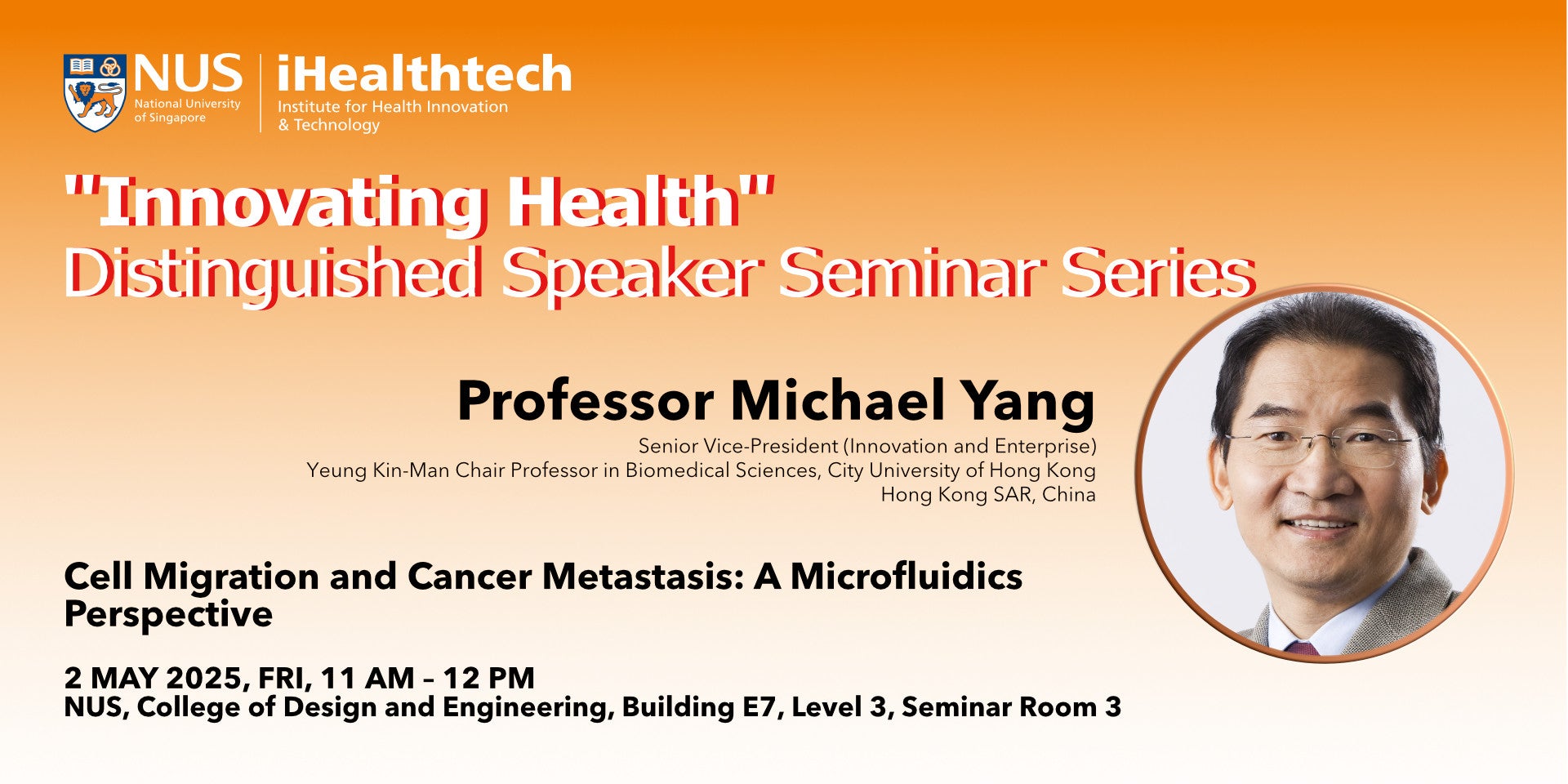 NUS
National University of Singapore

iHealthtech
Institute for Health Innovation & Technology

"Innovating Health"
Distinguished Speaker Seminar Series

Professor Michael Yang
Senior Vice-President (Innovation and Enterprise)
Yeung Kin-Man Chair Professor in Biomedical Sciences, City University of Hong Kong
Hong Kong SAR, China

Cell Migration and Cancer Metastasis: A Microfluidics Perspective

2 MAY 2025, FRI, 11 AM – 12 PM
NUS, College of Design and Engineering, Building E7, Level 3, Seminar Room 3